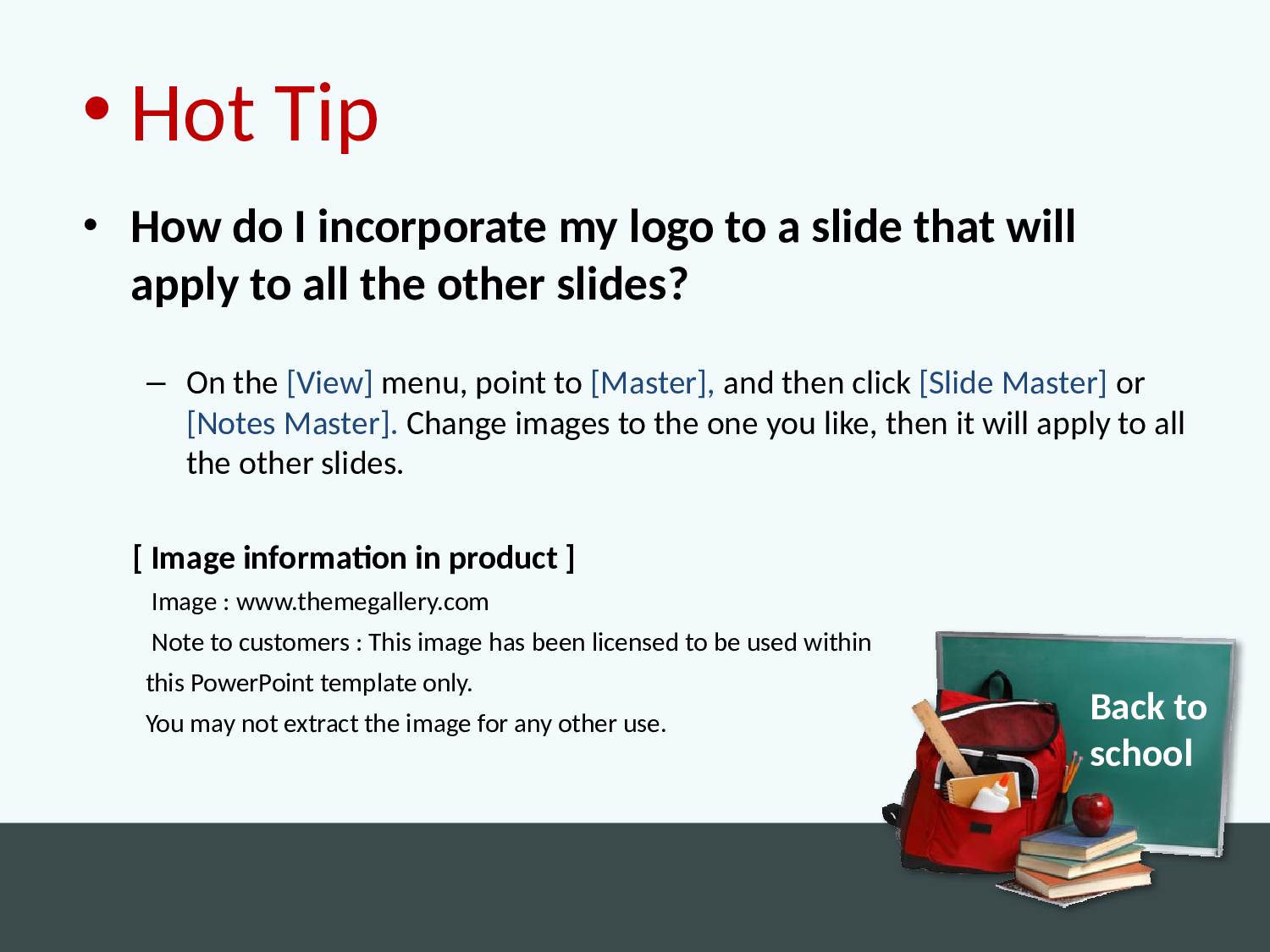 • Hot Tip

• How do I incorporate my logo to a slide that will apply to all the other slides?

– On the [View] menu, point to [Master], and then click [Slide Master] or [Notes Master]. Change images to the one you like, then it will apply to all the other slides.

[ Image information in product ]

Image : www.themegallery.com

Note to customers : This image has been licensed to be used within this PowerPoint template only.

You may not extract the image for any other use.

Back to school